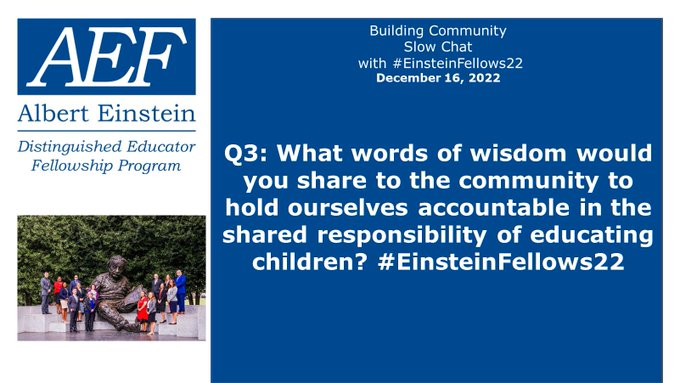 AEF

Albert Einstein

Distinguished Educator Fellowship Program

Building Community
Slow Chat
with #EinsteinFellows22
December 16, 2022

Q3: What words of wisdom would you share to the community to hold ourselves accountable in the shared responsibility of educating children? #EinsteinFellows22